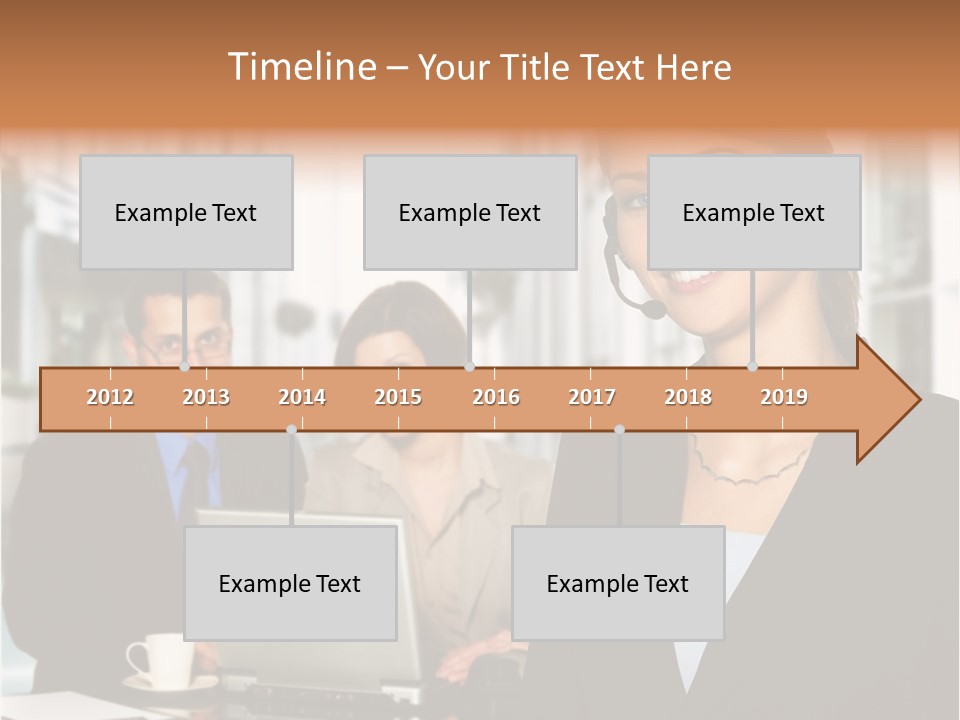 Timeline – Your Title Text Here

Example Text

Example Text

Example Text

2012 2013 2014 2015 2016 2017 2018 2019

Example Text

Example Text